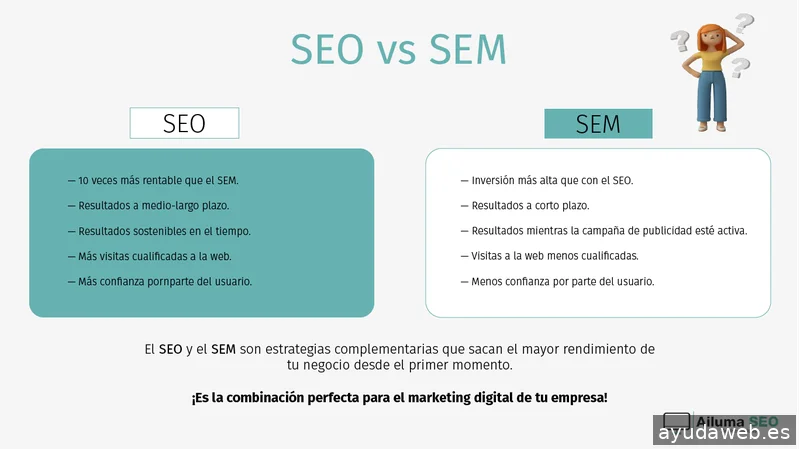 SEO vs SEM

SEO

— 10 veces más rentable que el SEM.

— Resultados a medio-largo plazo.

— Resultados sostenibles en el tiempo.

— Más visitas cualificadas a la web.

— Más confianza pornparte del usuario.

SEM

— Inversión más alta que con el SEO.

— Resultados a corto plazo.

— Resultados mientras la campaña de publicidad esté activa.

— Visitas a la web menos cualificadas.

— Menos confianza por parte del usuario.

El SEO y el SEM son estrategias complementarias que sacan el mayor rendimiento de tu negocio desde el primer momento.

¡Es la combinación perfecta para el marketing digital de tu empresa!

Ailuma SEO

ayudaweb.es